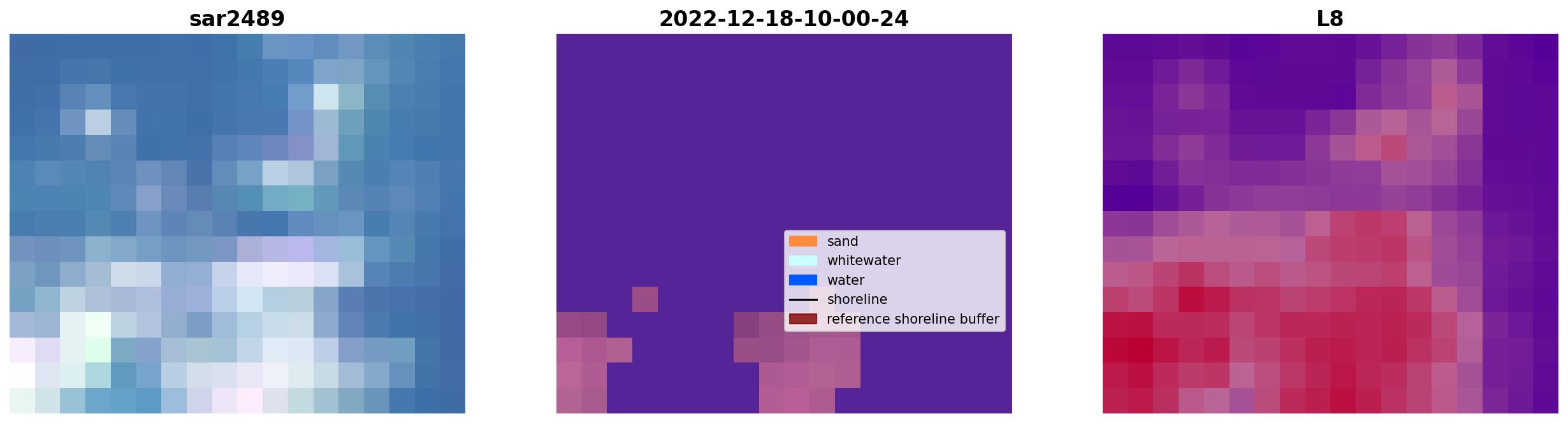 sar2489

2022-12-18-10-00-24

sand
whitewater
water
shoreline
reference shoreline buffer

L8